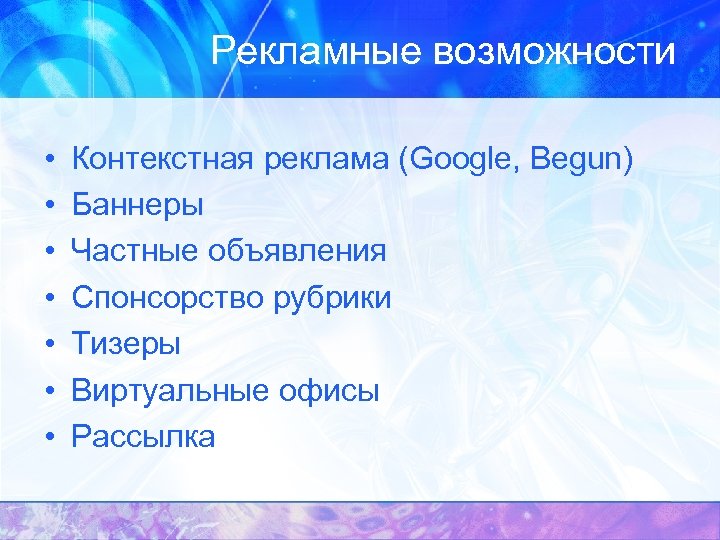 Рекламные возможности

• Контекстная реклама (Google, Begun)
• Баннеры
• Частные объявления
• Спонсорство рубрики
• Тизеры
• Виртуальные офисы
• Рассылка